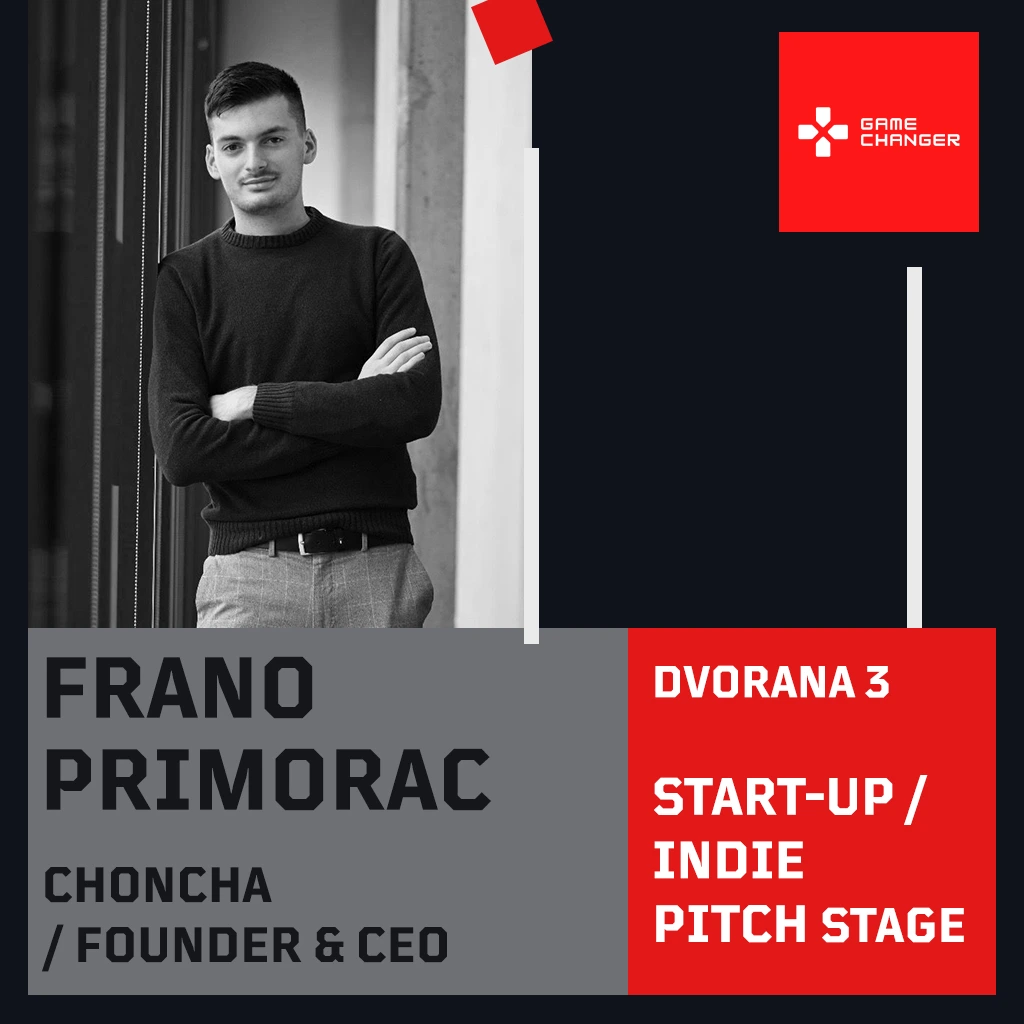 GAME CHANGER

FRANO PRIMORAC

CHONCHA / FOUNDER & CEO

DVORANA 3

START-UP / INDIE PITCH STAGE